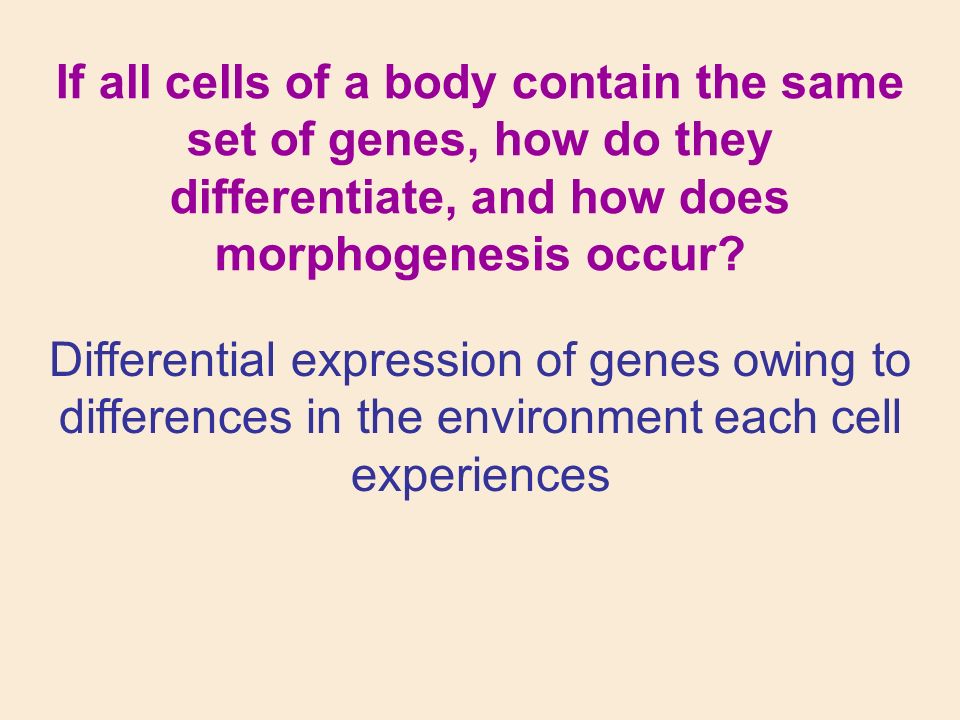 If all cells of a body contain the same set of genes, how do they differentiate, and how does morphogenesis occur?

Differential expression of genes owing to differences in the environment each cell experiences